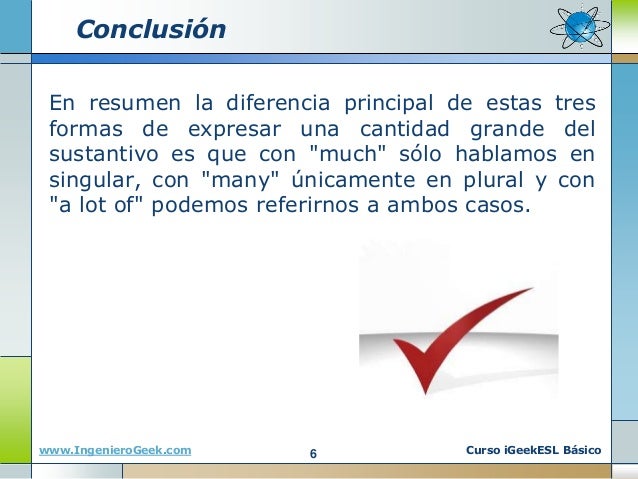 Conclusión

En resumen la diferencia principal de estas tres formas de expresar una cantidad grande del sustantivo es que con "much" sólo hablamos en singular, con "many" únicamente en plural y con "a lot of" podemos referirnos a ambos casos.

www.IngenieroGeek.com
6
Curso iGeekESL Básico